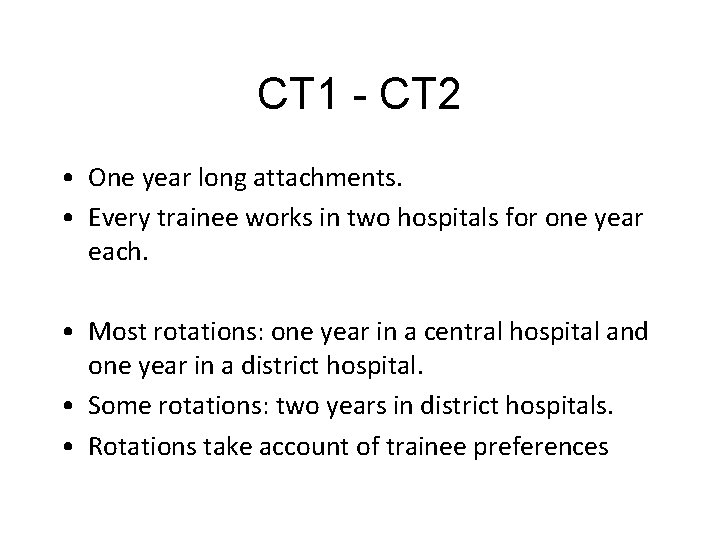 CT1 - CT2

• One year long attachments.
• Every trainee works in two hospitals for one year each.

• Most rotations: one year in a central hospital and one year in a district hospital.
• Some rotations: two years in district hospitals.
• Rotations take account of trainee preferences